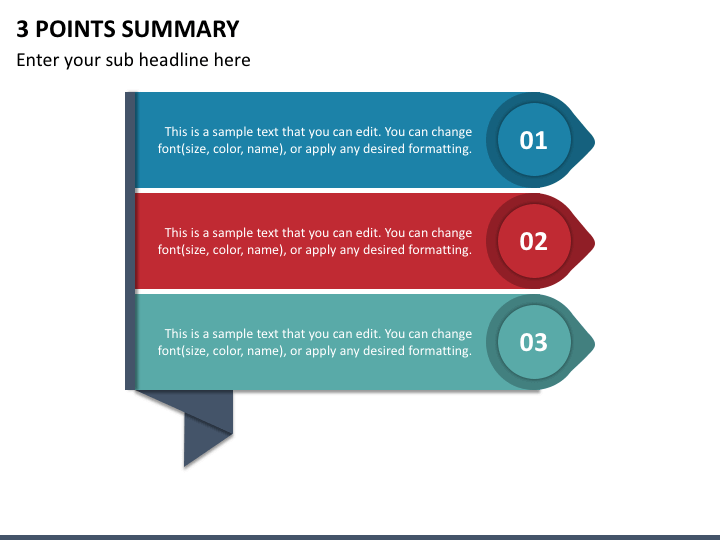 3 POINTS SUMMARY

Enter your sub headline here

This is a sample text that you can edit. You can change font(size, color, name), or apply any desired formatting.

01

This is a sample text that you can edit. You can change font(size, color, name), or apply any desired formatting.

02

This is a sample text that you can edit. You can change font(size, color, name), or apply any desired formatting.

03